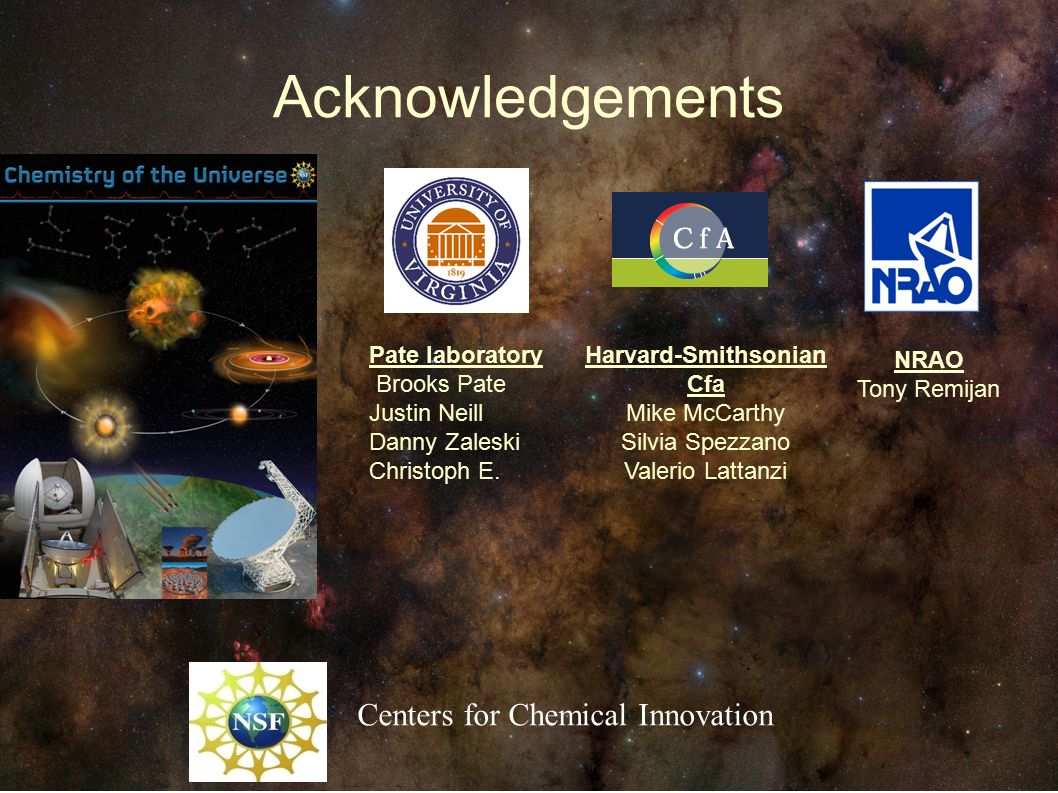 Acknowledgements

Chemistry of the Universe

UNIVERSITY OF VIRGINIA 1819

CfA

NRAO

Pate laboratory
Brooks Pate
Justin Neill
Danny Zaleski
Christoph E.

Harvard-Smithsonian Cfa
Mike McCarthy
Silvia Spezzano
Valerio Lattanzi

NRAO
Tony Remijan

NSF

Centers for Chemical Innovation